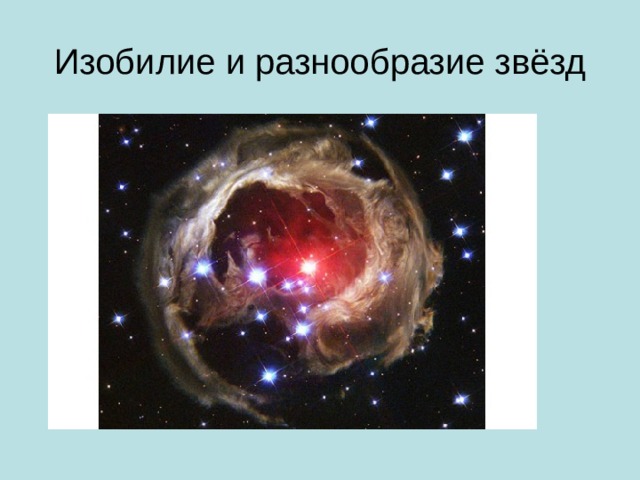 Изобилие и разнообразие звёзд